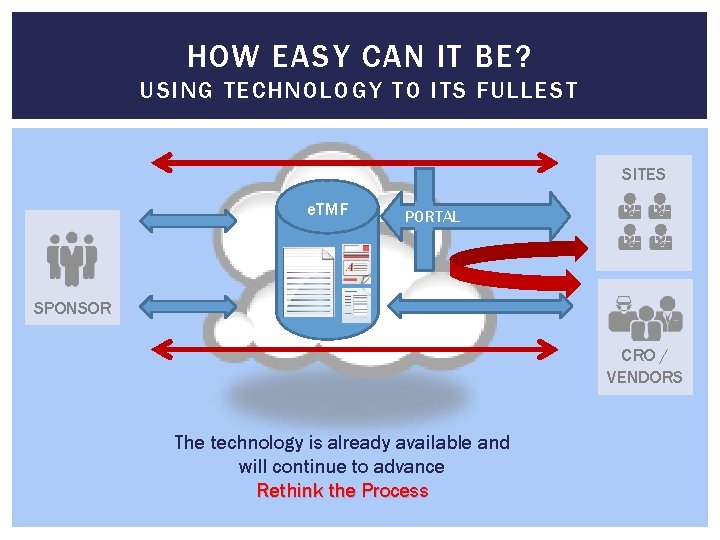 HOW EASY CAN IT BE?
USING TECHNOLOGY TO ITS FULLEST

SPONSOR

eTMF

PORTAL

SITES

CRO / VENDORS

The technology is already available and will continue to advance
Rethink the Process